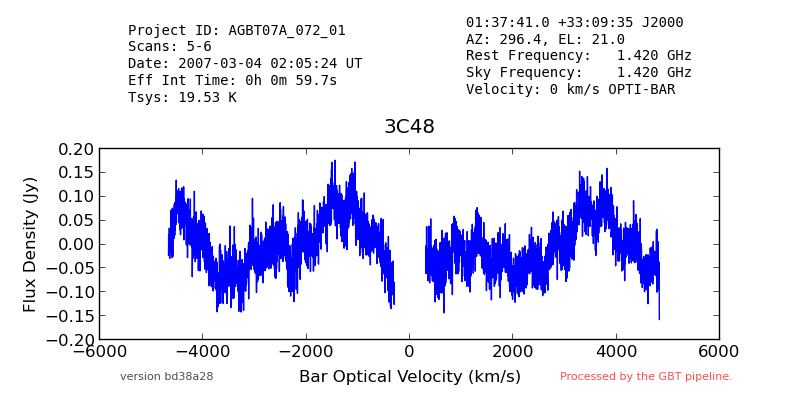 Project ID: AGBT07A_072_01
Scans: 5-6
Date: 2007-03-04 02:05:24 UT
Eff Int Time: 0h 0m 59.7s
Tsys: 19.53 K

01:37:41.0 +33:09:35 J2000
AZ: 296.4, EL: 21.0
Rest Frequency: 1.420 GHz
Sky Frequency: 1.420 GHz
Velocity: 0 km/s OPTI-BAR

3C48

Flux Density (Jy)

0.20
0.15
0.10
0.05
0.00
−0.05
−0.10
−0.15
−0.20

−6000
−4000
−2000
0
2000
4000
6000

version bd38a28

Bar Optical Velocity (km/s)

Processed by the GBT pipeline.